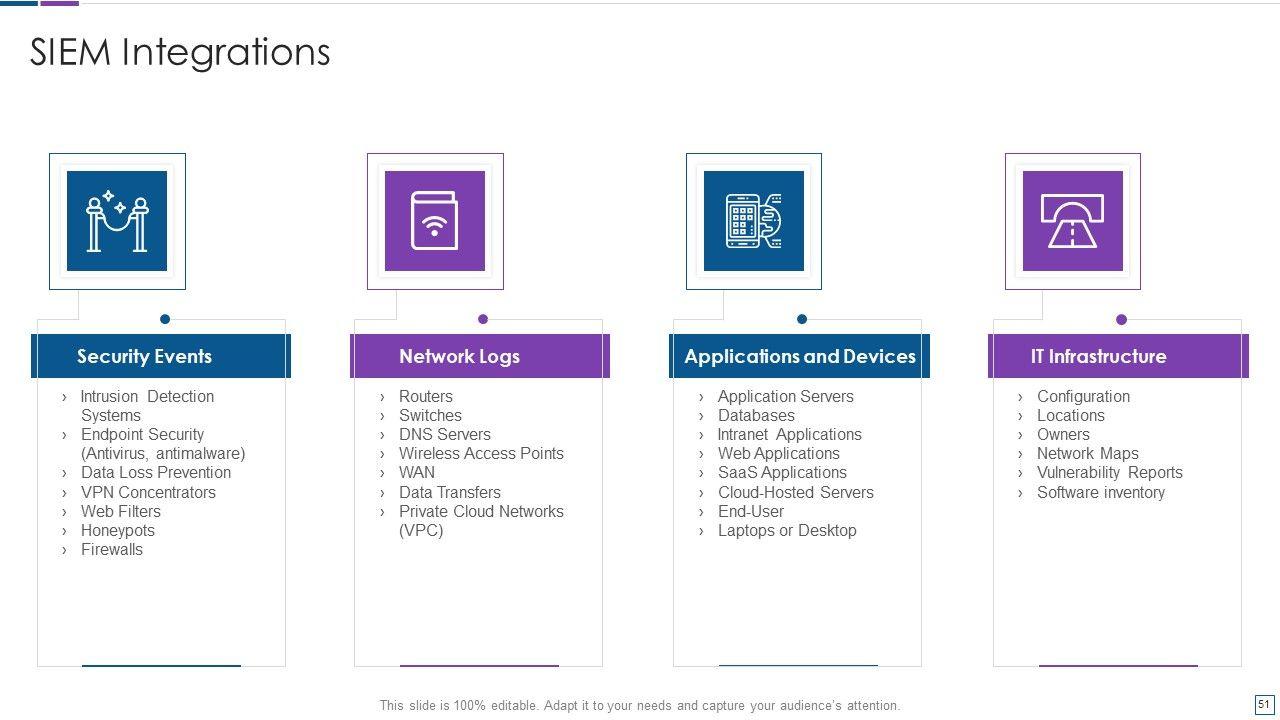 SIEM Integrations

Security Events

› Intrusion Detection Systems
› Endpoint Security (Antivirus, antimalware)
› Data Loss Prevention
› VPN Concentrators
› Web Filters
› Honeypots
› Firewalls

Network Logs

› Routers
› Switches
› DNS Servers
› Wireless Access Points
› WAN
› Data Transfers
› Private Cloud Networks (VPC)

Applications and Devices

› Application Servers
› Databases
› Intranet Applications
› Web Applications
› SaaS Applications
› Cloud-Hosted Servers
› End-User
› Laptops or Desktop

IT Infrastructure

› Configuration
› Locations
› Owners
› Network Maps
› Vulnerability Reports
› Software inventory

This slide is 100% editable. Adapt it to your needs and capture your audience's attention.

51